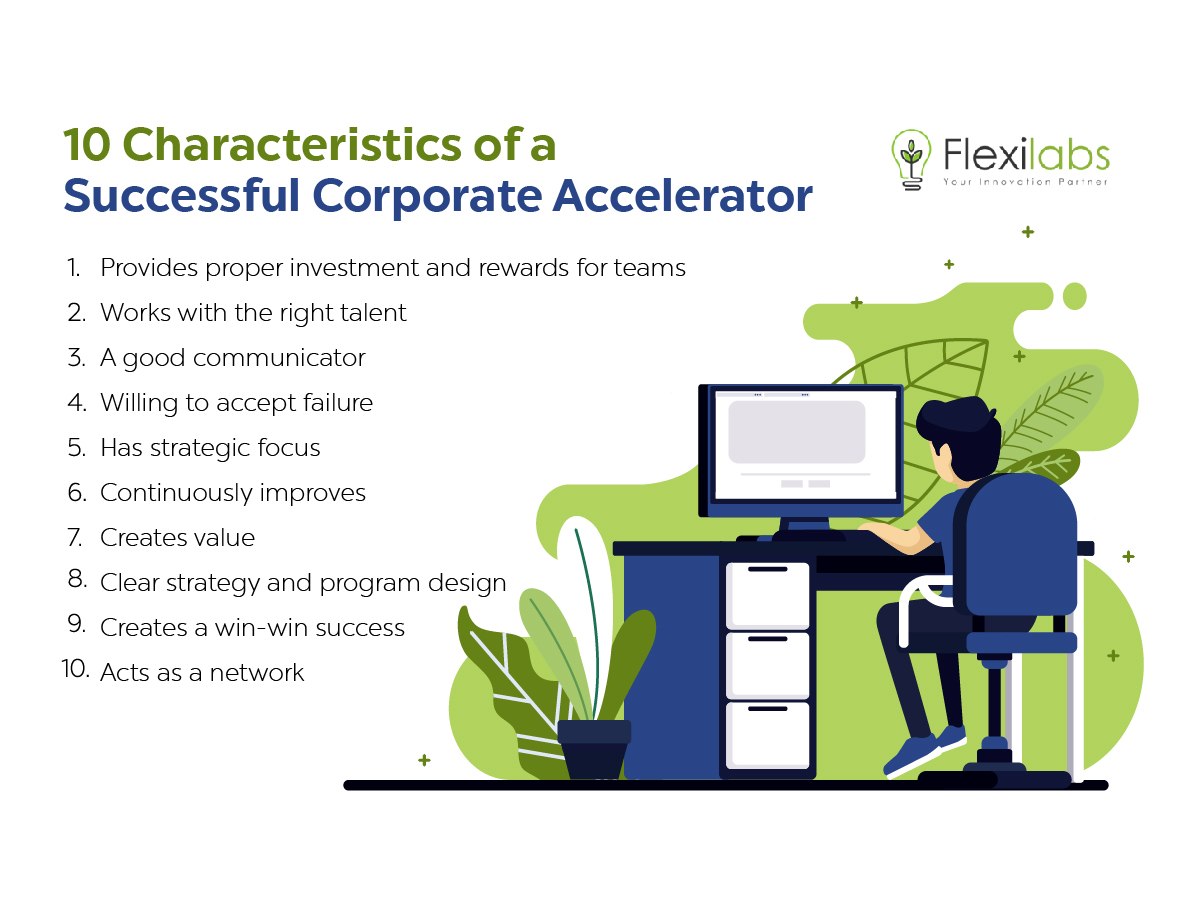 10 Characteristics of a Successful Corporate Accelerator

Flexilabs
Your Innovation Partner

1. Provides proper investment and rewards for teams
2. Works with the right talent
3. A good communicator
4. Willing to accept failure
5. Has strategic focus
6. Continuously improves
7. Creates value
8. Clear strategy and program design
9. Creates a win-win success
10. Acts as a network